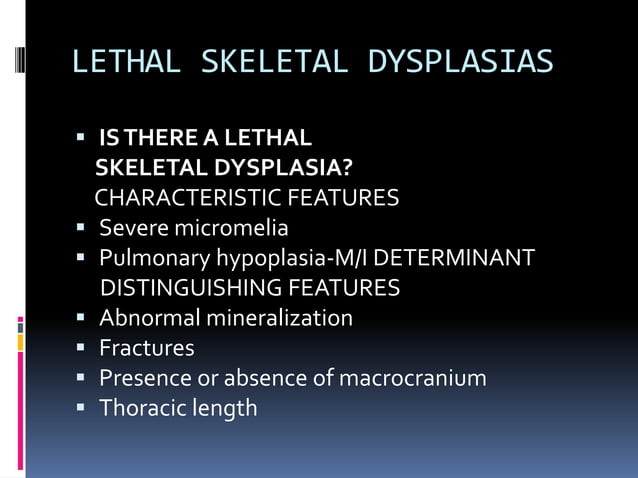 LETHAL SKELETAL DYSPLASIAS

▪ IS THERE A LETHAL SKELETAL DYSPLASIA?

CHARACTERISTIC FEATURES

▪ Severe micromelia
▪ Pulmonary hypoplasia-M/I DETERMINANT

DISTINGUISHING FEATURES

▪ Abnormal mineralization
▪ Fractures
▪ Presence or absence of macrocranium
▪ Thoracic length